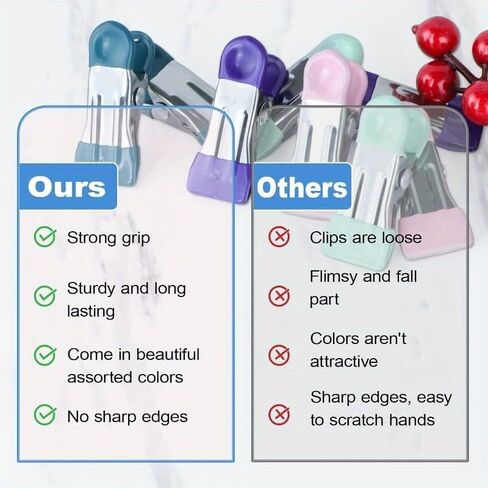 Ours

Strong grip

Sturdy and long lasting

Come in beautiful assorted colors

No sharp edges

Others

Clips are loose

Flimsy and fall part

Colors aren't attractive

Sharp edges, easy to scratch hands